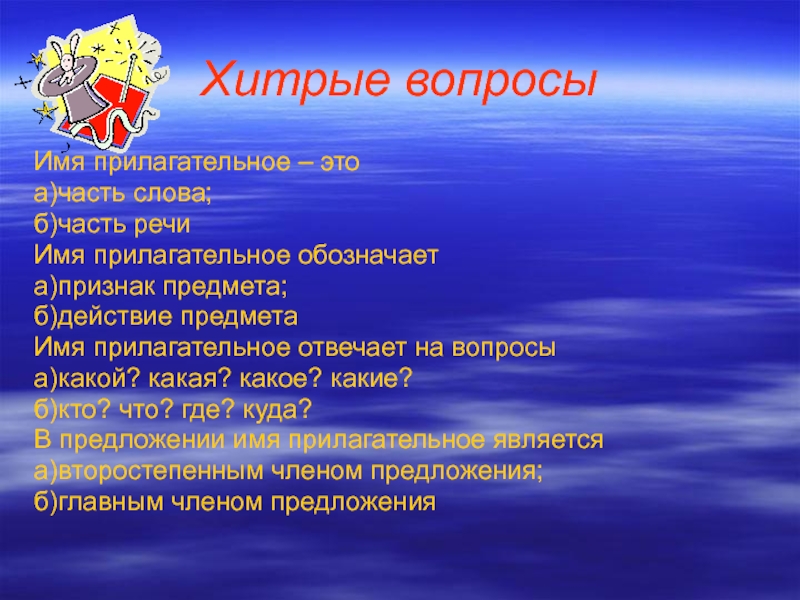 Хитрые вопросы

Имя прилагательное – это
а)часть слова;
б)часть речи
Имя прилагательное обозначает
а)признак предмета;
б)действие предмета
Имя прилагательное отвечает на вопросы
а)какой? какая? какое? какие?
б)кто? что? где? куда?
В предложении имя прилагательное является
а)второстепенным членом предложения;
б)главным членом предложения